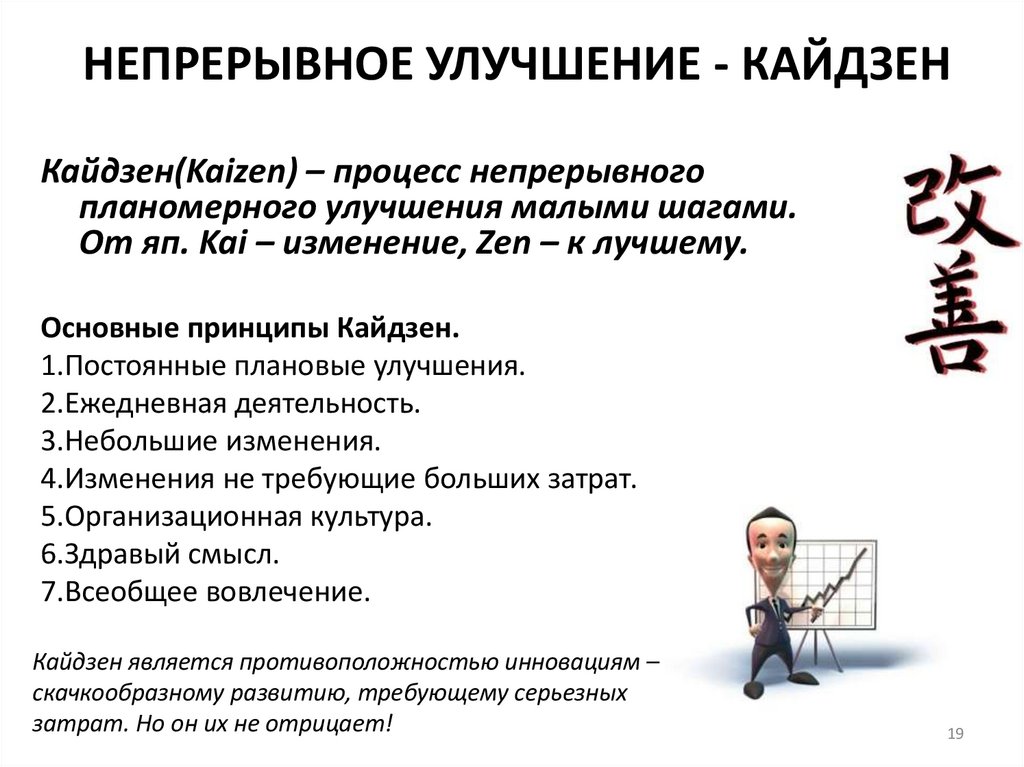 НЕПРЕРЫВНОЕ УЛУЧШЕНИЕ - КАЙДЗЕН

Кайдзен(Kaizen) – процесс непрерывного планомерного улучшения малыми шагами. От яп. Kai – изменение, Zen – к лучшему.

改善

Основные принципы Кайдзен.
1.Постоянные плановые улучшения.
2.Ежедневная деятельность.
3.Небольшие изменения.
4.Изменения не требующие больших затрат.
5.Организационная культура.
6.Здравый смысл.
7.Всеобщее вовлечение.

Кайдзен является противоположностью инновациям – скачкообразному развитию, требующему серьезных затрат. Но он их не отрицает!

19